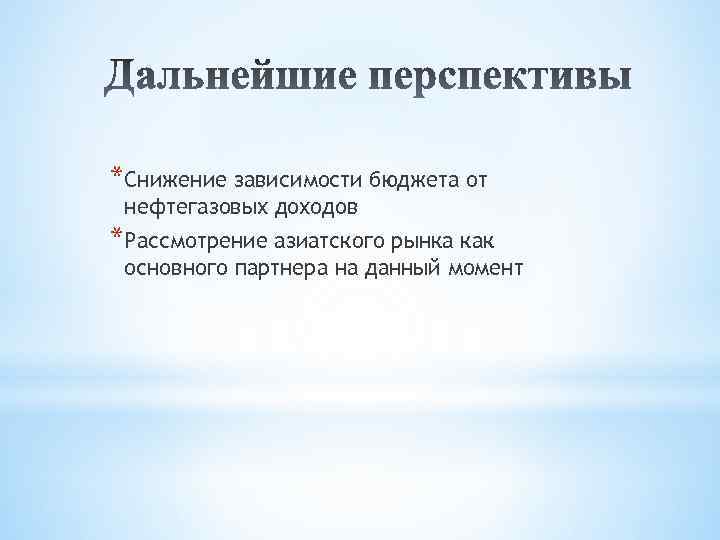 Дальнейшие перспективы

*Снижение зависимости бюджета от нефтегазовых доходов

*Рассмотрение азиатского рынка как основного партнера на данный момент